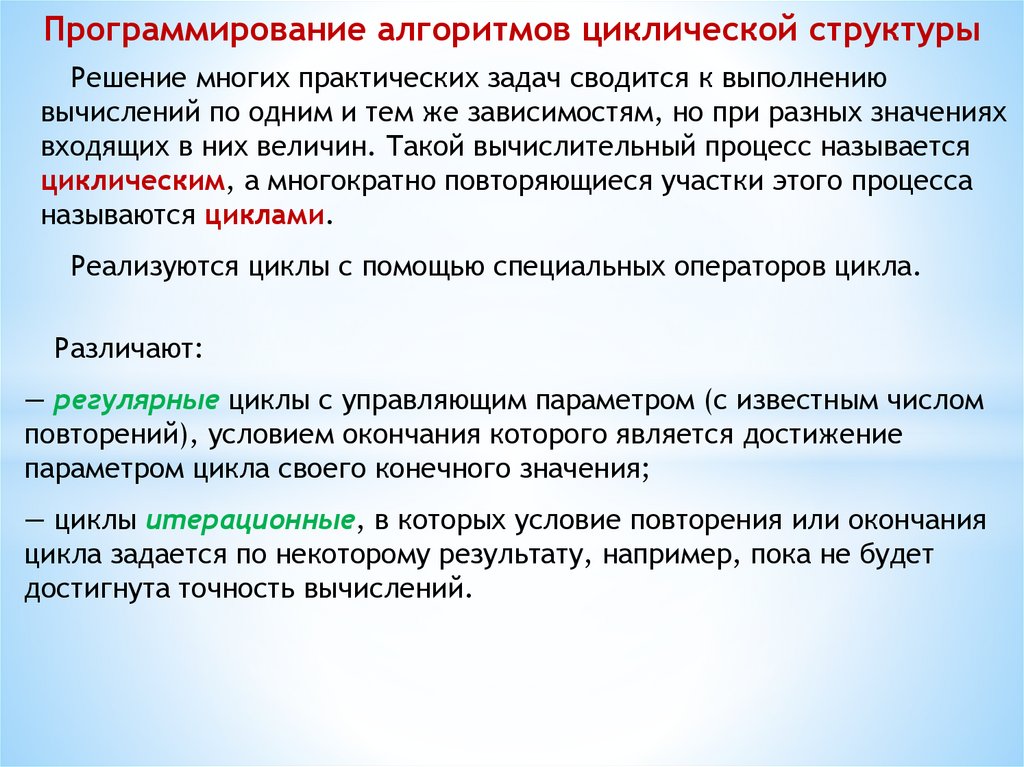 Программирование алгоритмов циклической структуры

Решение многих практических задач сводится к выполнению вычислений по одним и тем же зависимостям, но при разных значениях входящих в них величин. Такой вычислительный процесс называется циклическим, а многократно повторяющиеся участки этого процесса называются циклами.

Реализуются циклы с помощью специальных операторов цикла.

Различают:

— регулярные циклы с управляющим параметром (с известным числом повторений), условием окончания которого является достижение параметром цикла своего конечного значения;

— циклы итерационные, в которых условие повторения или окончания цикла задается по некоторому результату, например, пока не будет достигнута точность вычислений.